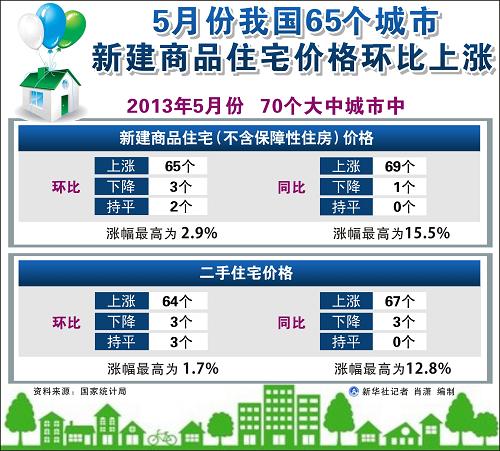 5月份我国65个城市
新建商品住宅价格环比上涨

2013年5月份　70个大中城市中

新建商品住宅（不含保障性住房）价格

环比

| 上涨 | 65个 |
|---|---|
| 下降 | 3个 |
| 持平 | 2个 |

涨幅最高为 2.9%

同比

| 上涨 | 69个 |
|---|---|
| 下降 | 1个 |
| 持平 | 0个 |

涨幅最高为15.5%

二手住宅价格

环比

| 上涨 | 64个 |
|---|---|
| 下降 | 3个 |
| 持平 | 3个 |

涨幅最高为 1.7%

同比

| 上涨 | 67个 |
|---|---|
| 下降 | 3个 |
| 持平 | 0个 |

涨幅最高为12.8%

资料来源：国家统计局

新华社记者 肖潇 编制